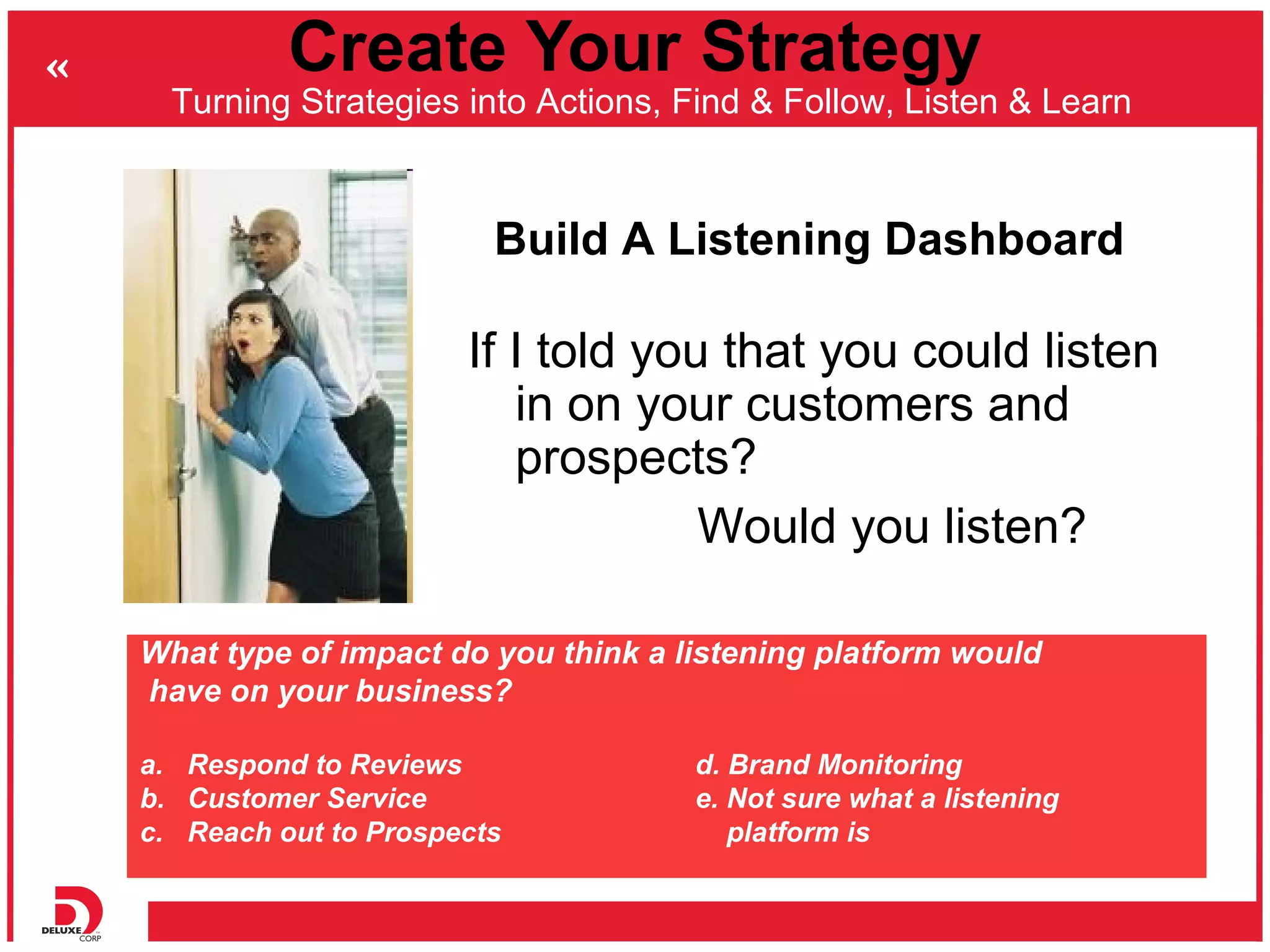 «

Create Your Strategy

Turning Strategies into Actions, Find & Follow, Listen & Learn

Build A Listening Dashboard

If I told you that you could listen in on your customers and prospects?

Would you listen?

What type of impact do you think a listening platform would have on your business?

a. Respond to Reviews
b. Customer Service
c. Reach out to Prospects

d. Brand Monitoring
e. Not sure what a listening platform is

DELUXE CORP